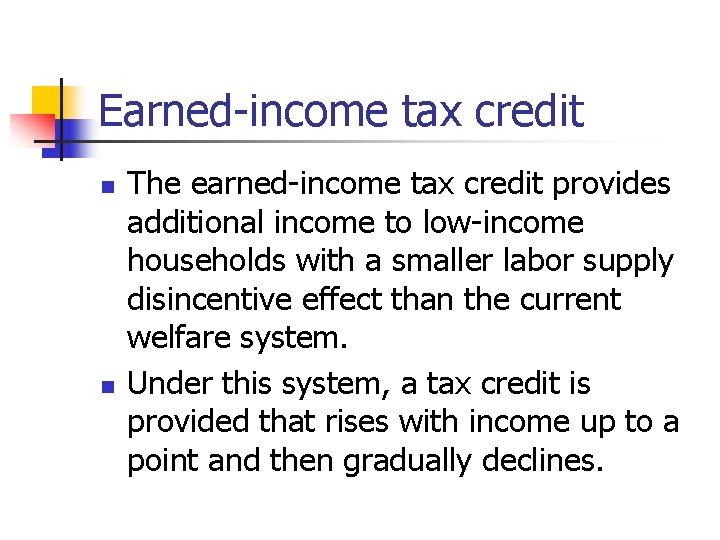 Earned-income tax credit

- The earned-income tax credit provides additional income to low-income households with a smaller labor supply disincentive effect than the current welfare system.
- Under this system, a tax credit is provided that rises with income up to a point and then gradually declines.